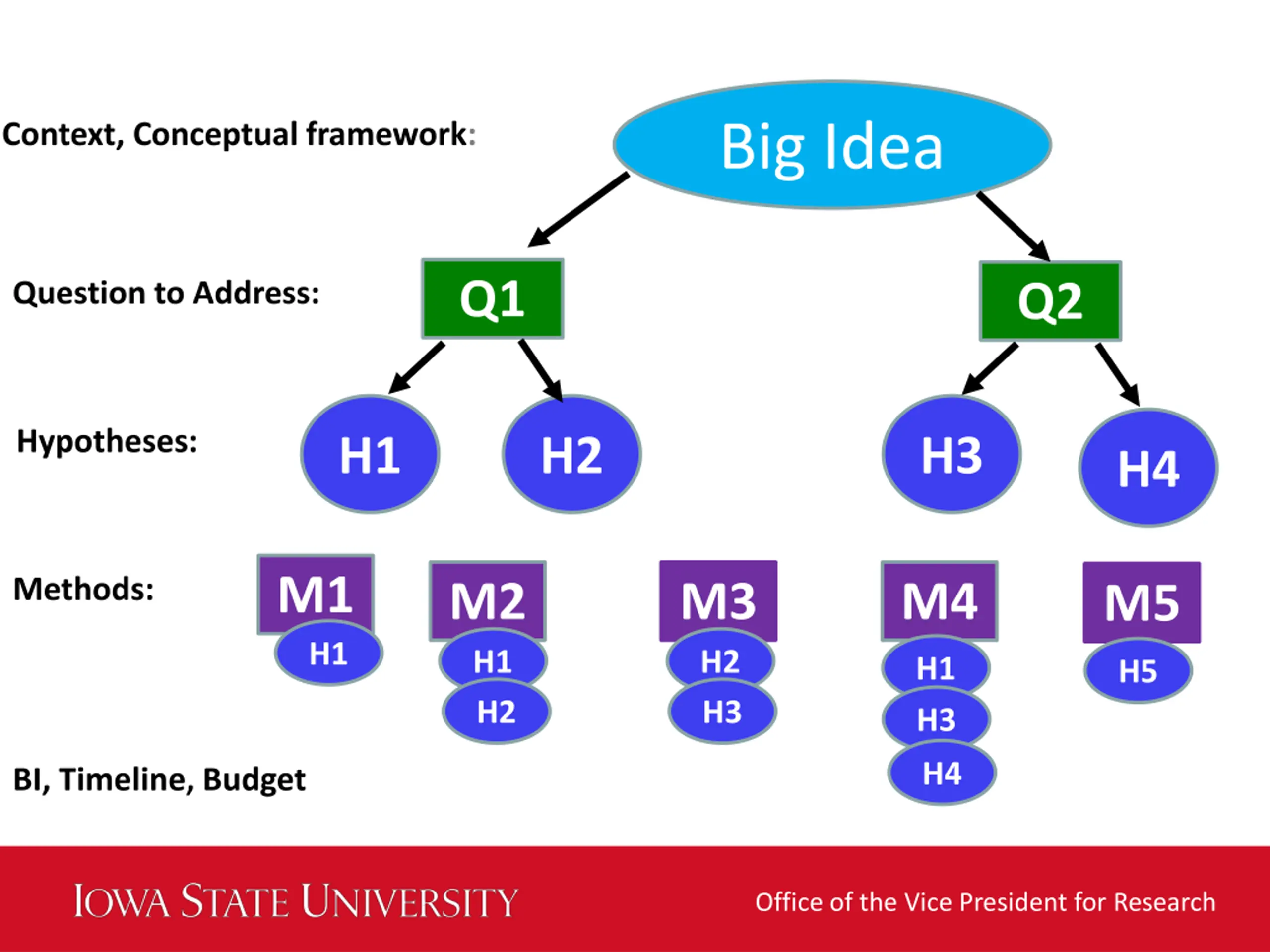 Context, Conceptual framework:

Big Idea

Question to Address:

Q1

Q2

Hypotheses:

H1

H2

H3

H4

Methods:

M1

H1

M2

H1

H2

M3

H2

H3

M4

H1

H3

H4

M5

H5

BI, Timeline, Budget

IOWA STATE UNIVERSITY

Office of the Vice President for Research